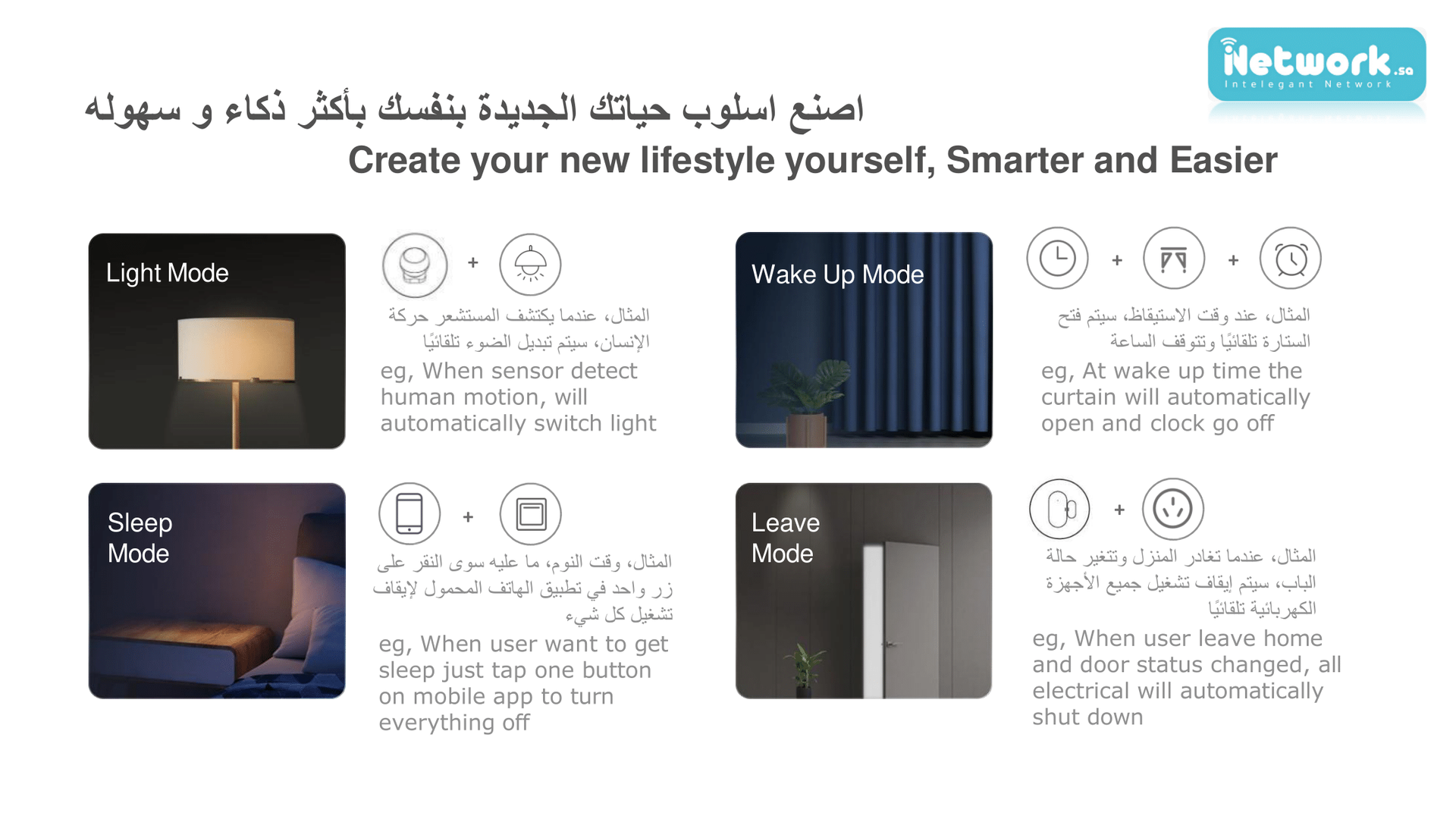 iNetwork.sa
Intelegant Network

اصنع اسلوب حياتك الجديدة بنفسك بأكثر ذكاء و سهوله
Create your new lifestyle yourself, Smarter and Easier

Light Mode

+

المثال، عندما يكتشف المستشعر حركة الإنسان، سيتم تبديل الضوء تلقائيًا
eg, When sensor detect human motion, will automatically switch light

Wake Up Mode

+ +

المثال، عند وقت الاستيقاظ، سيتم فتح الستارة تلقائيًا وتتوقف الساعة
eg, At wake up time the curtain will automatically open and clock go off

Sleep Mode

+

المثال، وقت النوم، ما عليه سوى النقر على زر واحد في تطبيق الهاتف المحمول لإيقاف تشغيل كل شيء
eg, When user want to get sleep just tap one button on mobile app to turn everything off

Leave Mode

+

المثال، عندما تغادر المنزل وتتغير حالة الباب، سيتم إيقاف تشغيل جميع الأجهزة الكهربائية تلقائيًا
eg, When user leave home and door status changed, all electrical will automatically shut down